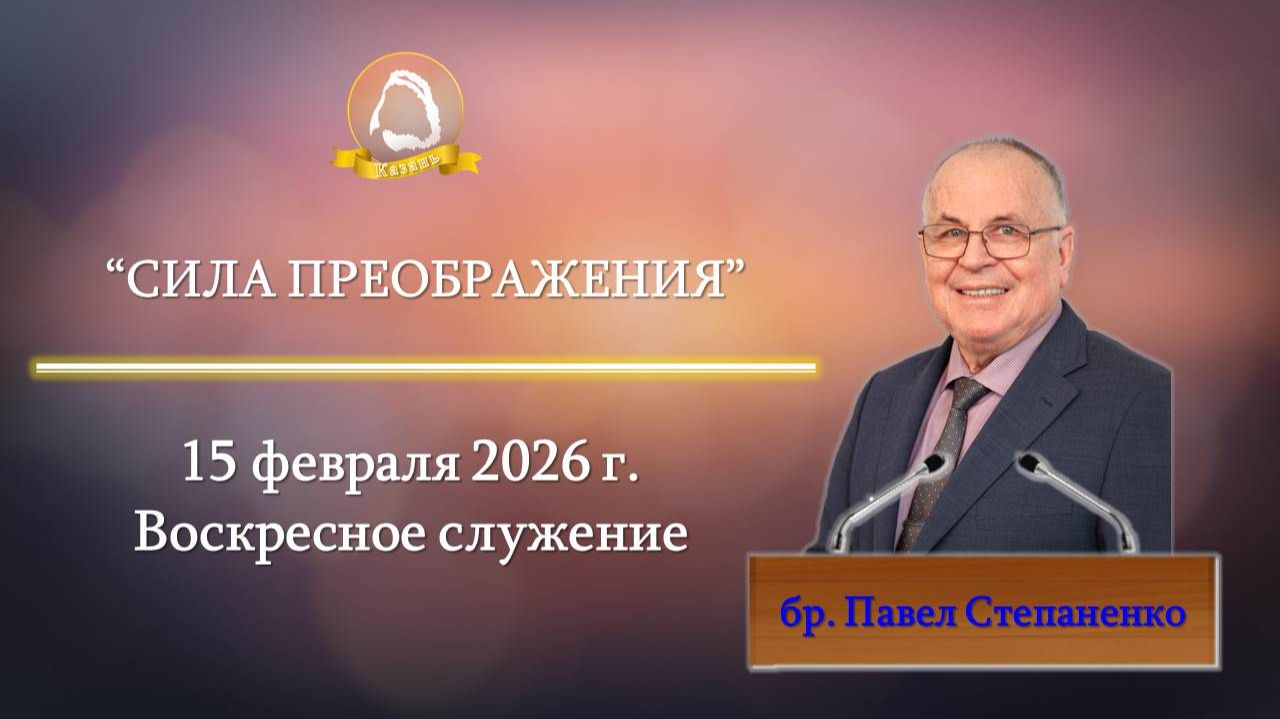 Казань

“СИЛА ПРЕОБРАЖЕНИЯ”

15 февраля 2026 г.
Воскресное служение

бр. Павел Степаненко